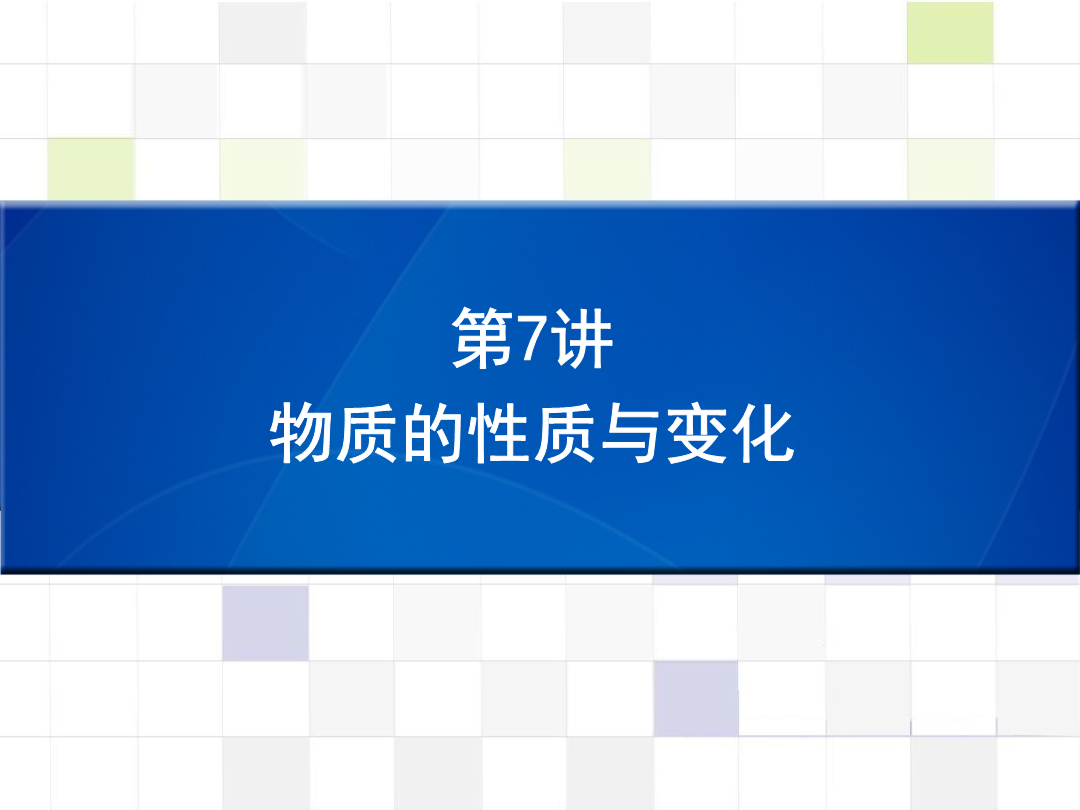 第7讲
物质的性质与变化